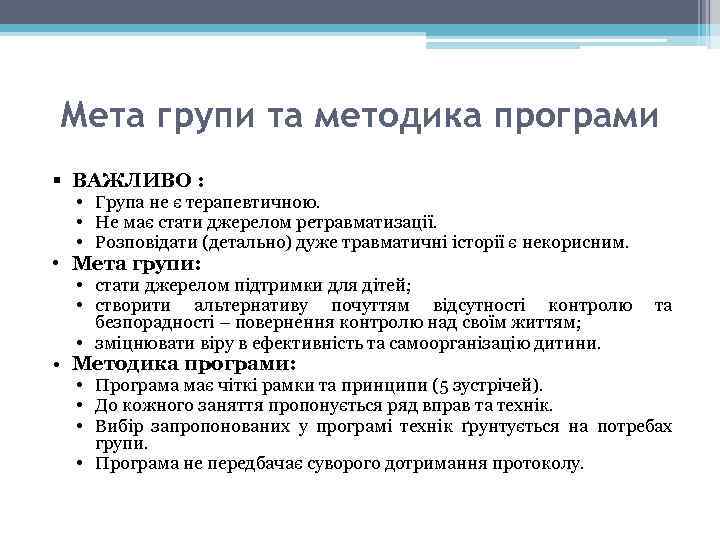 Мета групи та методика програми

▪ ВАЖЛИВО :
• Група не є терапевтичною.
• Не має стати джерелом ретравматизації.
• Розповідати (детально) дуже травматичні історії є некорисним.
• Мета групи:
• стати джерелом підтримки для дітей;
• створити альтернативу почуттям відсутності контролю та безпорадності – повернення контролю над своїм життям;
• зміцнювати віру в ефективність та самоорганізацію дитини.
• Методика програми:
• Програма має чіткі рамки та принципи (5 зустрічей).
• До кожного заняття пропонується ряд вправ та технік.
• Вибір запропонованих у програмі технік ґрунтується на потребах групи.
• Програма не передбачає суворого дотримання протоколу.